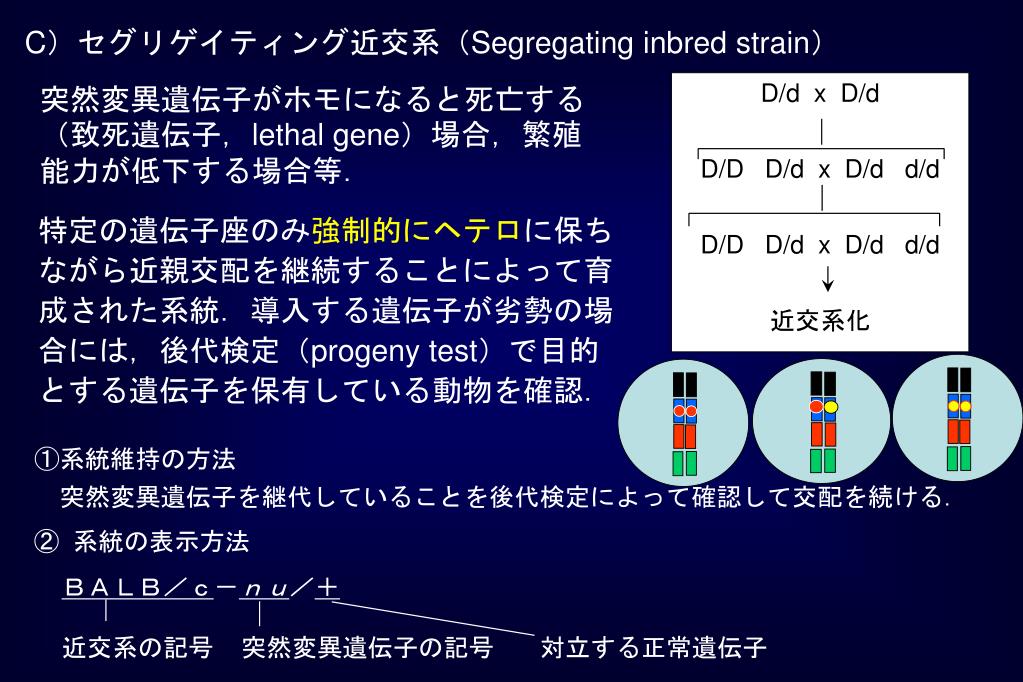 C）セグリゲイティング近交系（Segregating inbred strain）

突然変異遺伝子がホモになると死亡する（致死遺伝子，lethal gene）場合，繁殖能力が低下する場合等.

特定の遺伝子座のみ強制的にヘテロに保ちながら近親交配を継続することによって育成された系統．導入する遺伝子が劣勢の場合には，後代検定（progeny test）で目的とする遺伝子を保有している動物を確認.

D/d x D/d

D/D D/d x D/d d/d

D/D D/d x D/d d/d

近交系化

①系統維持の方法
突然変異遺伝子を継代していることを後代検定によって確認して交配を続ける.

② 系統の表示方法

ＢＡＬＢ／ｃ－ｎｕ／＋

近交系の記号 突然変異遺伝子の記号 対立する正常遺伝子